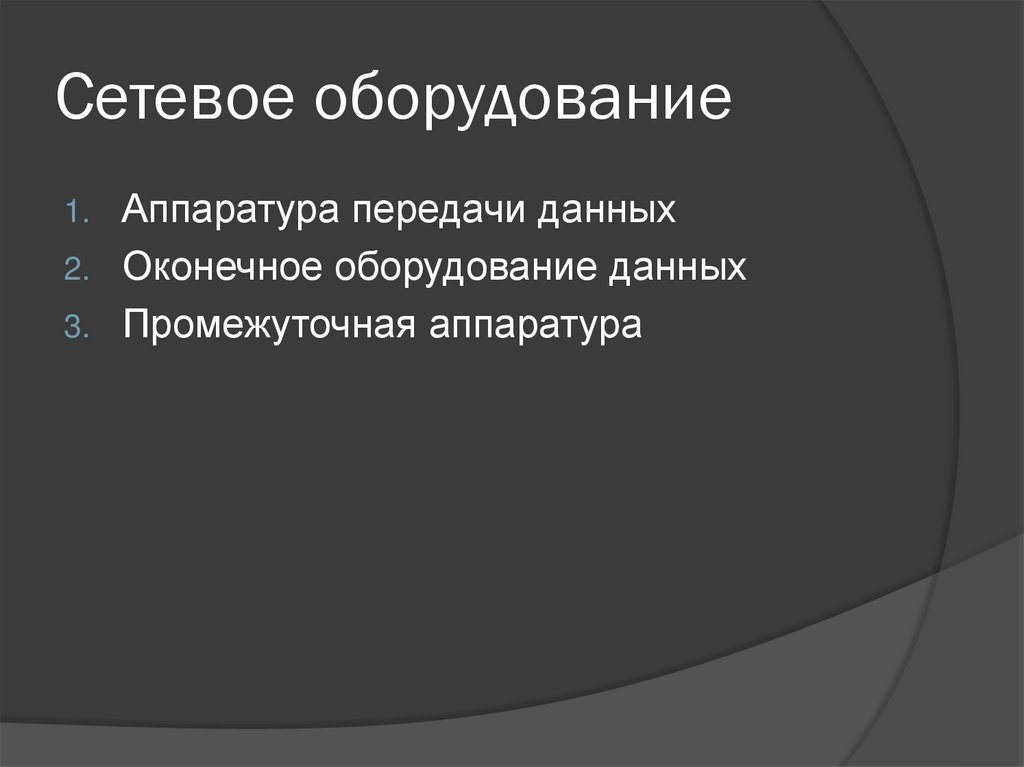 Сетевое оборудование

1. Аппаратура передачи данных
2. Оконечное оборудование данных
3. Промежуточная аппаратура